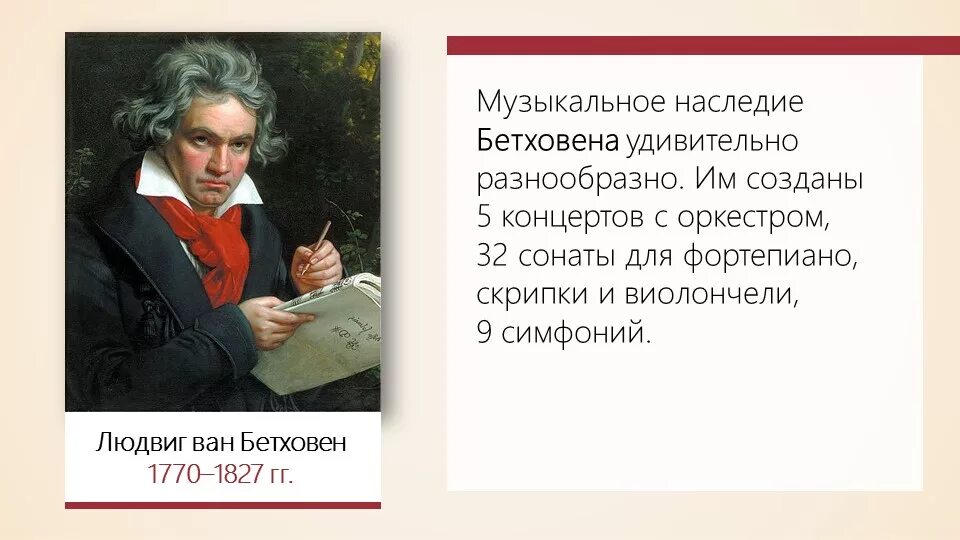 Людвиг ван Бетховен
1770–1827 гг.

Музыкальное наследие Бетховена удивительно разнообразно. Им созданы 5 концертов с оркестром, 32 сонаты для фортепиано, скрипки и виолончели, 9 симфоний.